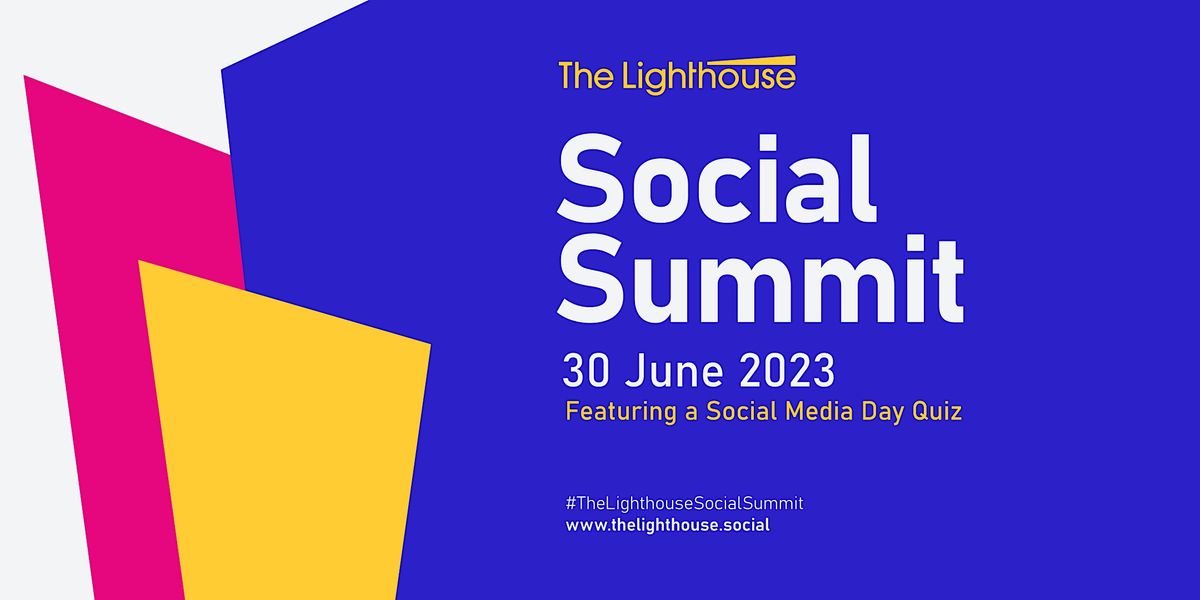 The Lighthouse

Social Summit

30 June 2023

Featuring a Social Media Day Quiz

#TheLighthouseSocialSummit
www.thelighthouse.social